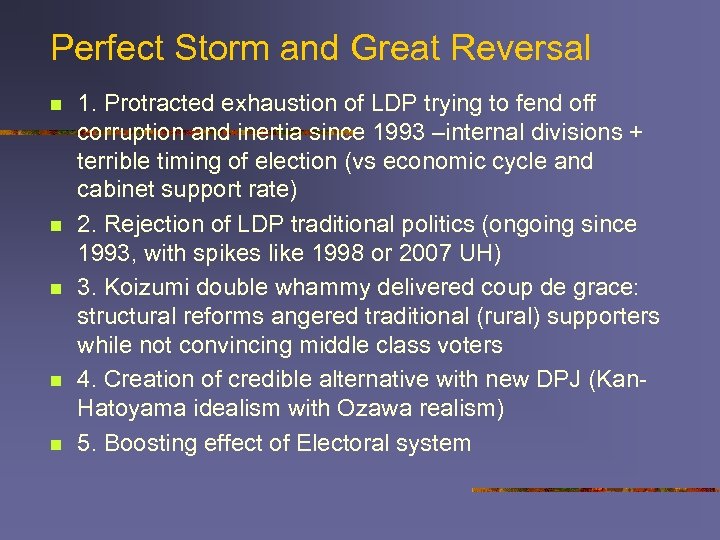 Perfect Storm and Great Reversal

1. Protracted exhaustion of LDP trying to fend off corruption and inertia since 1993 –internal divisions + terrible timing of election (vs economic cycle and cabinet support rate)

2. Rejection of LDP traditional politics (ongoing since 1993, with spikes like 1998 or 2007 UH)

3. Koizumi double whammy delivered coup de grace: structural reforms angered traditional (rural) supporters while not convincing middle class voters

4. Creation of credible alternative with new DPJ (Kan-Hatoyama idealism with Ozawa realism)

5. Boosting effect of Electoral system